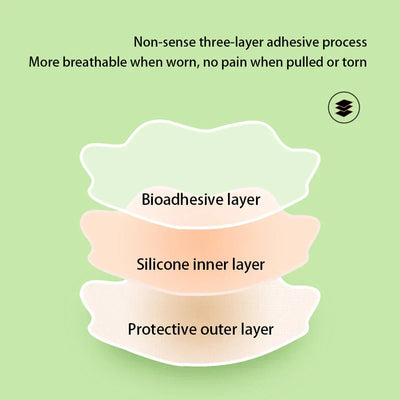 Non-sense three-layer adhesive process
More breathable when worn, no pain when pulled or torn

Bioadhesive layer

Silicone inner layer

Protective outer layer